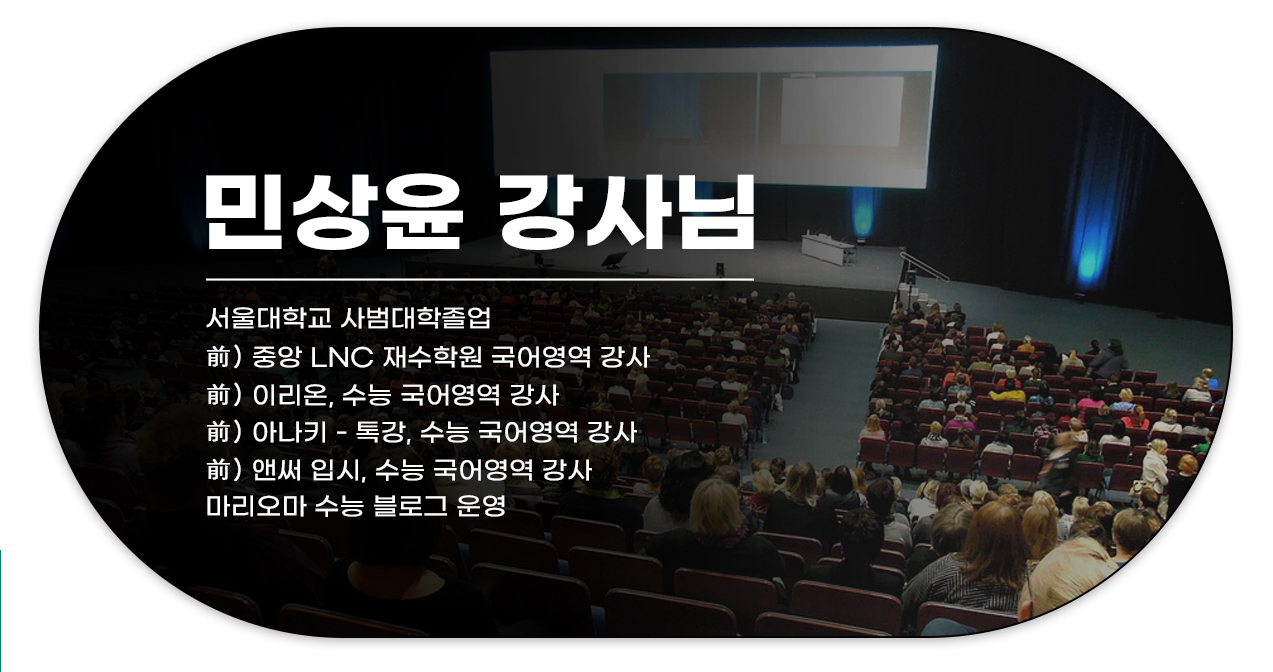 민상윤 강사님

서울대학교 사범대학졸업
前) 중앙 LNC 재수학원 국어영역 강사
前) 이리온, 수능 국어영역 강사
前) 아나키 - 특강, 수능 국어영역 강사
前) 앤써 입시, 수능 국어영역 강사
마리오마 수능 블로그 운영